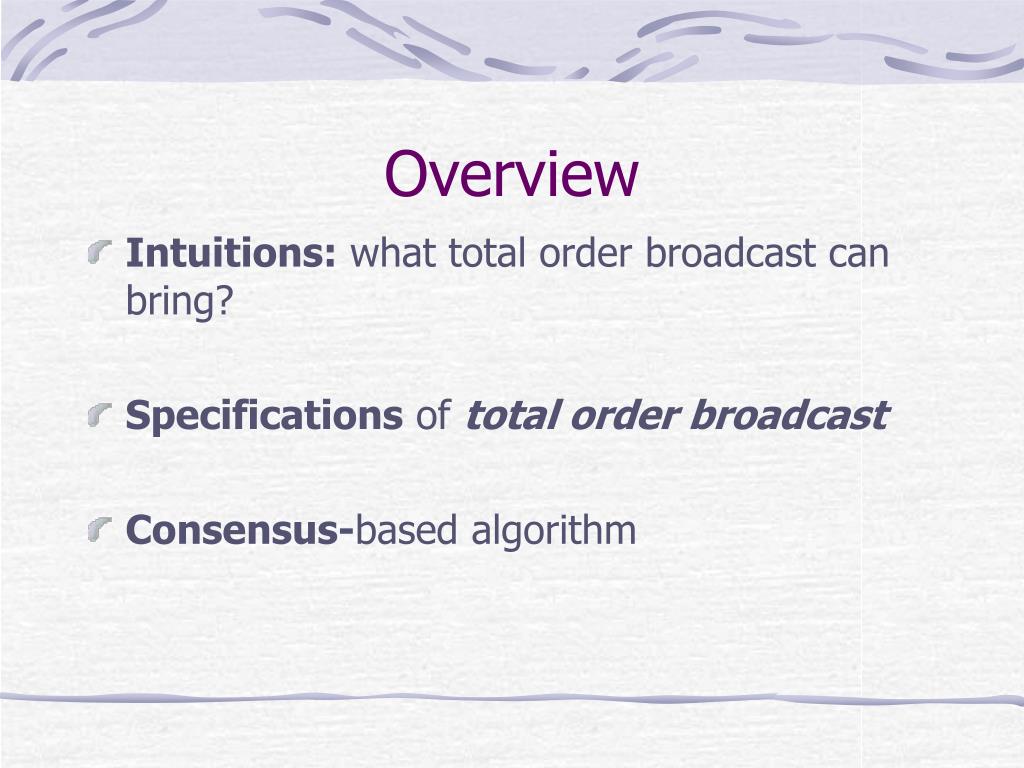 Overview

Intuitions: what total order broadcast can bring?

Specifications of total order broadcast

Consensus-based algorithm